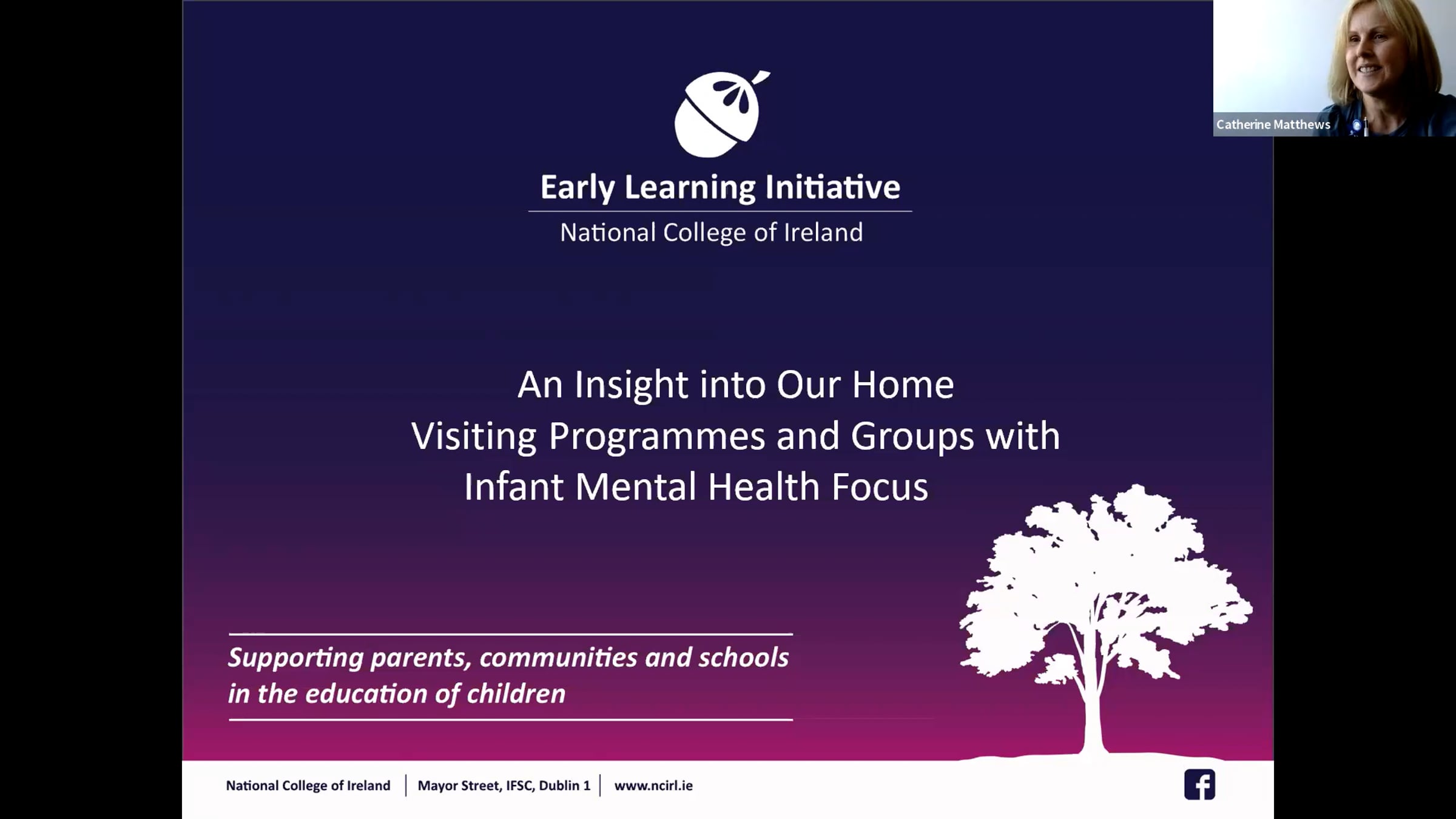 Catherine Matthews

Early Learning Initiative

National College of Ireland

An Insight into Our Home Visiting Programmes and Groups with Infant Mental Health Focus

Supporting parents, communities and schools in the education of children

National College of Ireland | Mayor Street, IFSC, Dublin 1 | www.ncirl.ie